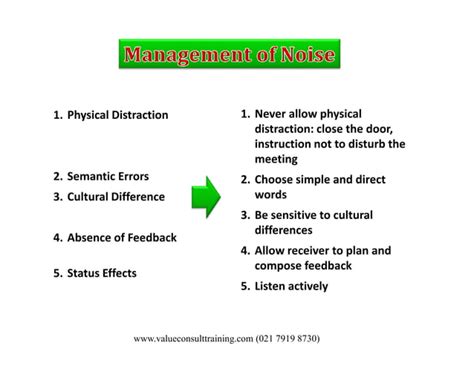 Management of Noise

1. Physical Distraction

2. Semantic Errors
3. Cultural Difference

4. Absence of Feedback

5. Status Effects

1. Never allow physical distraction: close the door, instruction not to disturb the meeting
2. Choose simple and direct words
3. Be sensitive to cultural differences
4. Allow receiver to plan and compose feedback
5. Listen actively

www.valueconsulttraining.com (021 7919 8730)